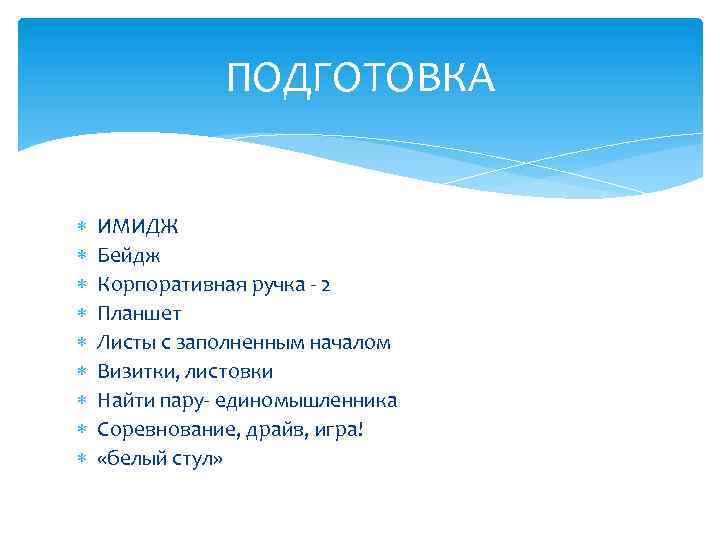 ПОДГОТОВКА

* ИМИДЖ
* Бейдж
* Корпоративная ручка - 2
* Планшет
* Листы с заполненным началом
* Визитки, листовки
* Найти пару- единомышленника
* Соревнование, драйв, игра!
* «белый стул»